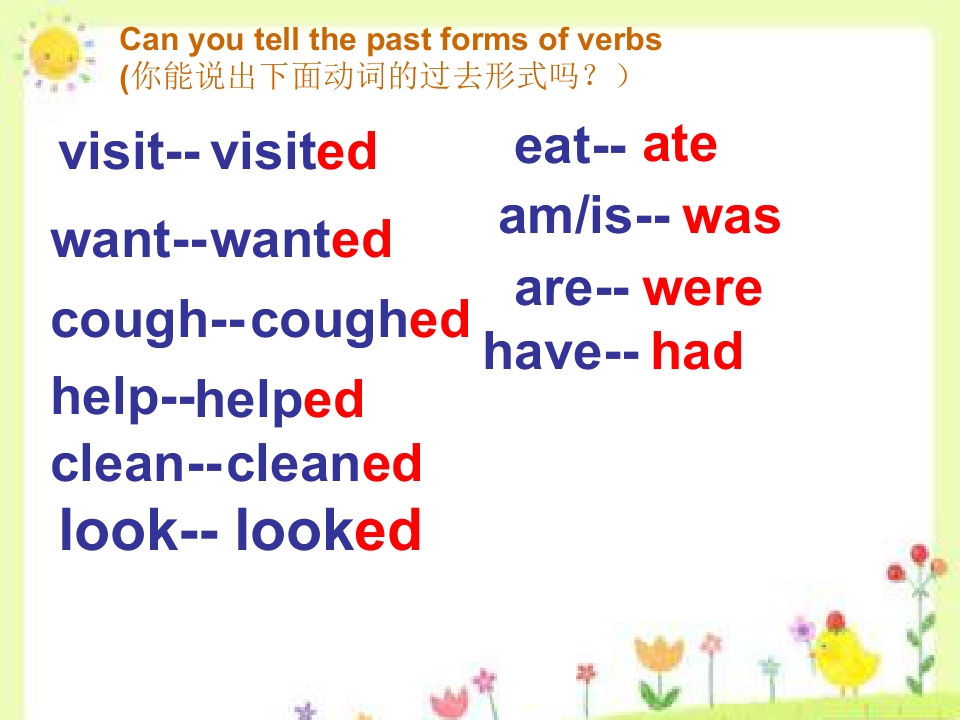 Can you tell the past forms of verbs
(你能说出下面动词的过去形式吗？)

visit-- visited
want--wanted
cough-- coughed
help--helped
clean--cleaned
look-- looked

eat-- ate
am/is-- was
are-- were
have-- had